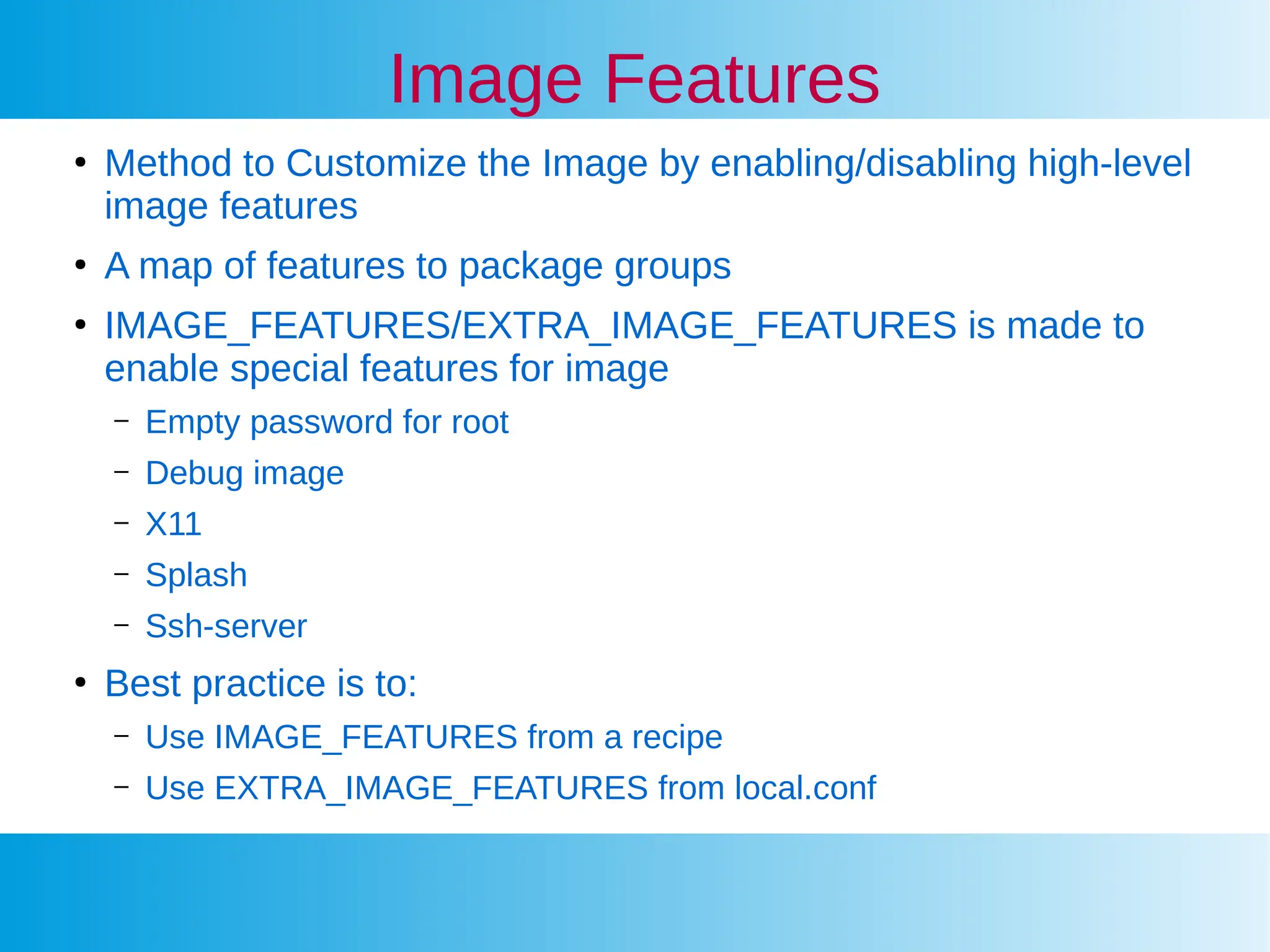 Image Features

• Method to Customize the Image by enabling/disabling high-level image features

• A map of features to package groups

• IMAGE_FEATURES/EXTRA_IMAGE_FEATURES is made to enable special features for image

– Empty password for root

– Debug image

– X11

– Splash

– Ssh-server

• Best practice is to:

– Use IMAGE_FEATURES from a recipe

– Use EXTRA_IMAGE_FEATURES from local.conf